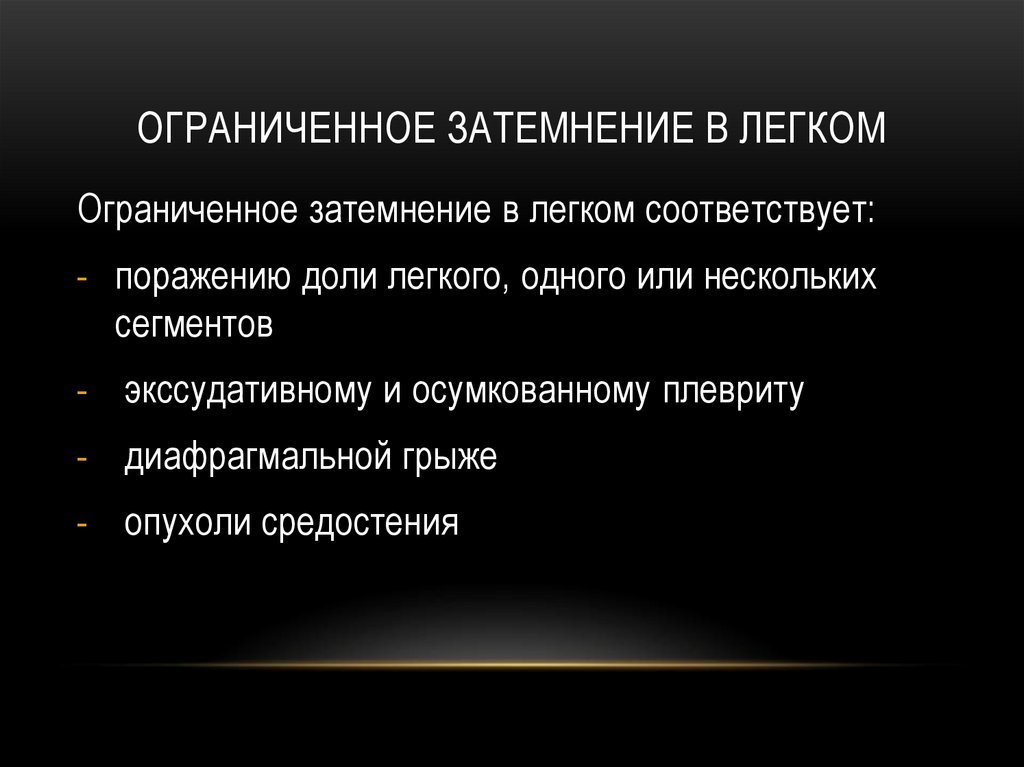 ОГРАНИЧЕННОЕ ЗАТЕМНЕНИЕ В ЛЕГКОМ

Ограниченное затемнение в легком соответствует:

- поражению доли легкого, одного или нескольких сегментов
- экссудативному и осумкованному плевриту
- диафрагмальной грыже
- опухоли средостения